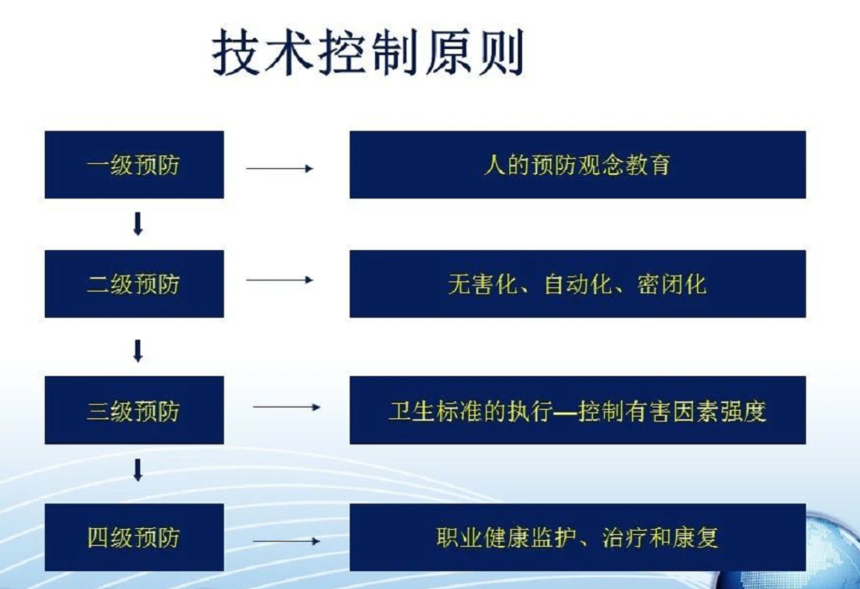 技术控制原则

一级预防

人的预防观念教育

二级预防

无害化、自动化、密闭化

三级预防

卫生标准的执行—控制有害因素强度

四级预防

职业健康监护、治疗和康复